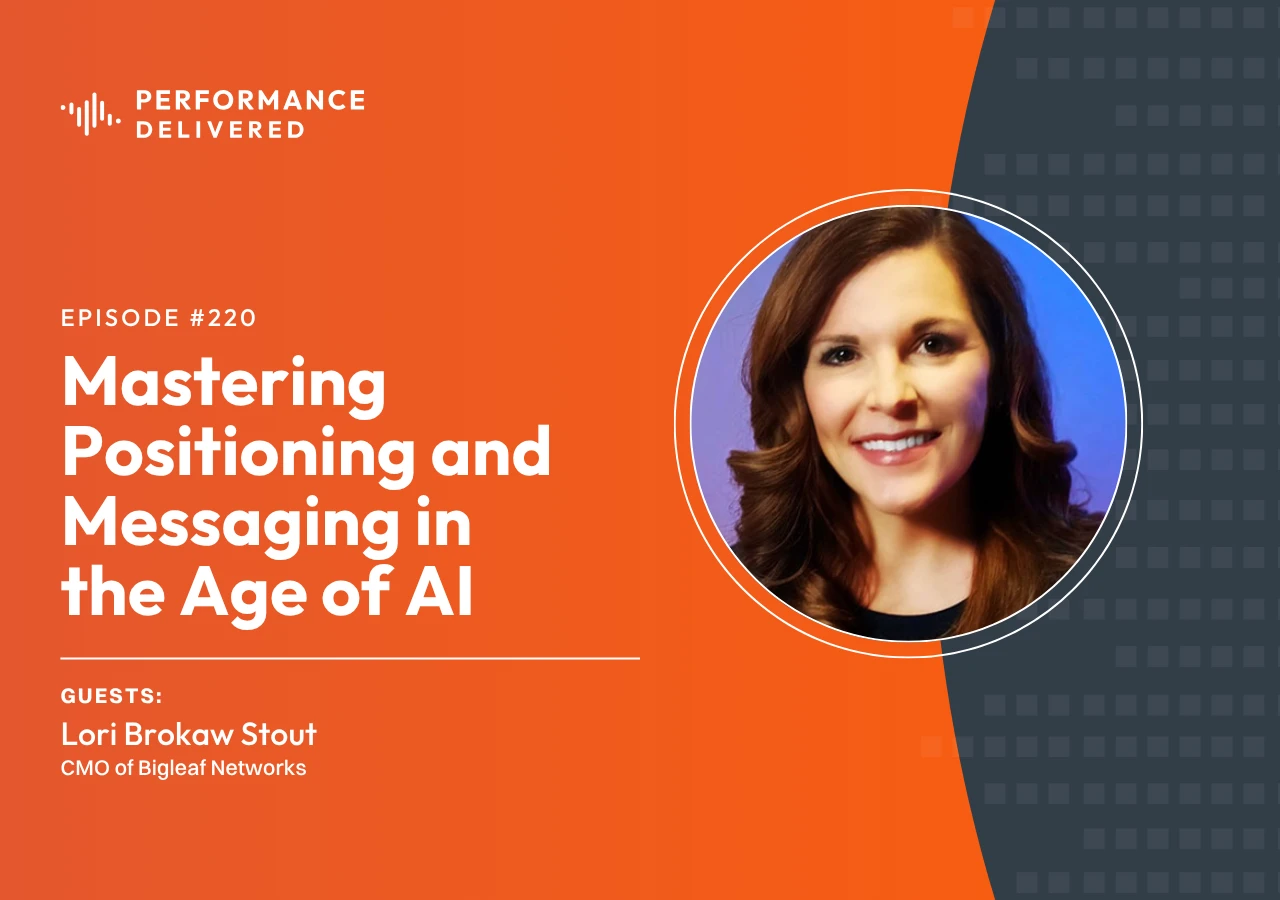 PERFORMANCE DELIVERED

EPISODE #220

Mastering Positioning and Messaging in the Age of AI

GUESTS:

Lori Brokaw Stout

CMO of Bigleaf Networks